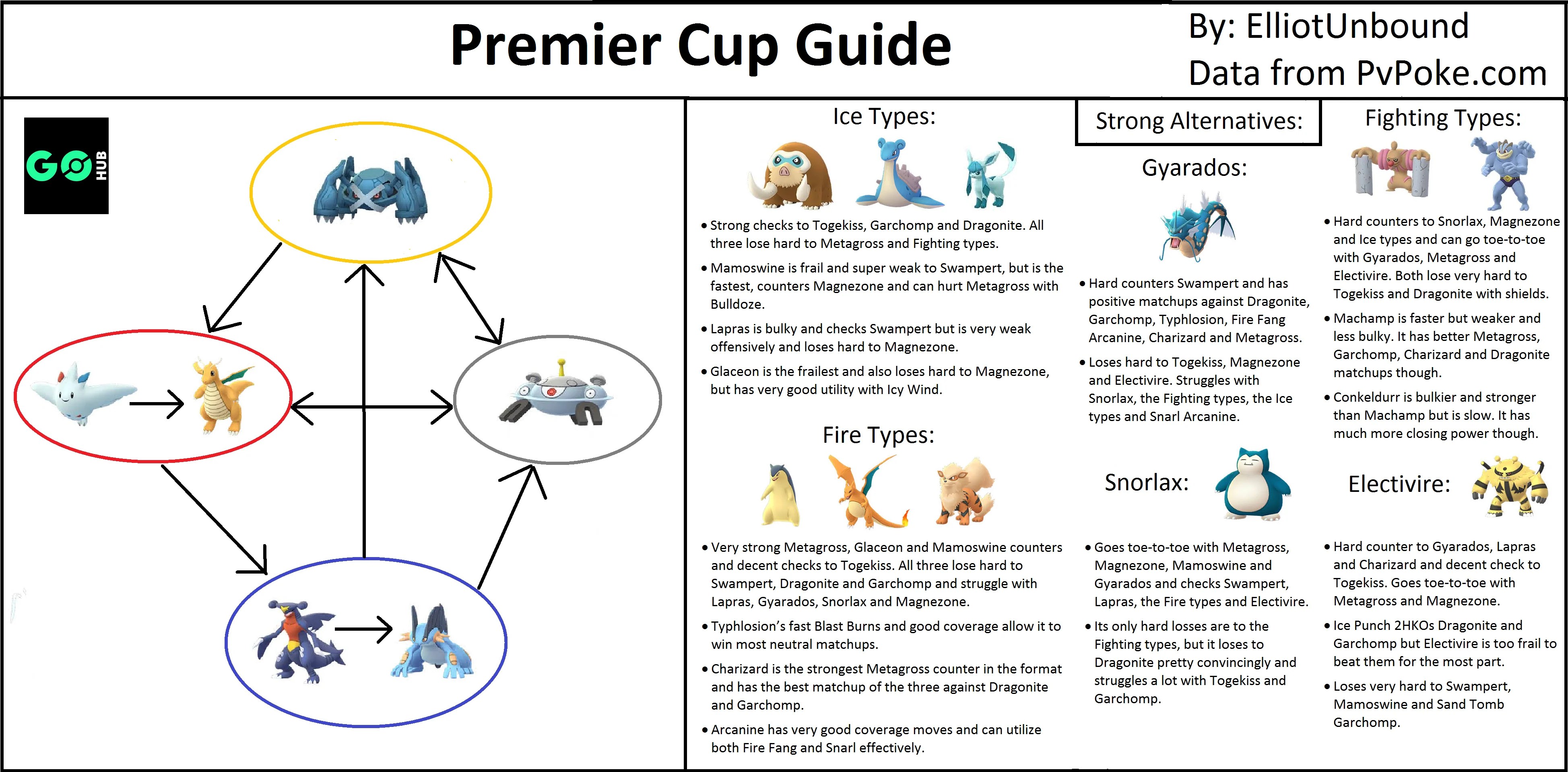 Premier Cup Guide

By: ElliotUnbound
Data from PvPoke.com

GO HUB

Ice Types:

• Strong checks to Togekiss, Garchomp and Dragonite. All three lose hard to Metagross and Fighting types.

• Mamoswine is frail and super weak to Swampert, but is the fastest, counters Magnezone and can hurt Metagross with Bulldoze.

• Lapras is bulky and checks Swampert but is very weak offensively and loses hard to Magnezone.

• Glaceon is the frailest and also loses hard to Magnezone, but has very good utility with Icy Wind.

Fire Types:

• Very strong Metagross, Glaceon and Mamoswine counters and decent checks to Togekiss. All three lose hard to Swampert, Dragonite and Garchomp and struggle with Lapras, Gyarados, Snorlax and Magnezone.

• Typhlosion's fast Blast Burns and good coverage allow it to win most neutral matchups.

• Charizard is the strongest Metagross counter in the format and has the best matchup of the three against Dragonite and Garchomp.

• Arcanine has very good coverage moves and can utilize both Fire Fang and Snarl effectively.

Strong Alternatives:

Gyarados:

• Hard counters Swampert and has positive matchups against Dragonite, Garchomp, Typhlosion, Fire Fang Arcanine, Charizard and Metagross.

• Loses hard to Togekiss, Magnezone and Electivire. Struggles with Snorlax, the Fighting types, the Ice types and Snarl Arcanine.

Snorlax:

• Goes toe-to-toe with Metagross, Magnezone, Mamoswine and Gyarados and checks Swampert, Lapras, the Fire types and Electivire.

• Its only hard losses are to the Fighting types, but it loses to Dragonite pretty convincingly and struggles a lot with Togekiss and Garchomp.

Fighting Types:

• Hard counters to Snorlax, Magnezone and Ice types and can go toe-to-toe with Gyarados, Metagross and Electivire. Both lose very hard to Togekiss and Dragonite with shields.

• Machamp is faster but weaker and less bulky. It has better Metagross, Garchomp, Charizard and Dragonite matchups though.

• Conkeldurr is bulkier and stronger than Machamp but is slow. It has much more closing power though.

Electivire:

• Hard counter to Gyarados, Lapras and Charizard and decent check to Togekiss. Goes toe-to-toe with Metagross and Magnezone.

• Ice Punch 2HKOs Dragonite and Garchomp but Electivire is too frail to beat them for the most part.

• Loses very hard to Swampert, Mamoswine and Sand Tomb Garchomp.